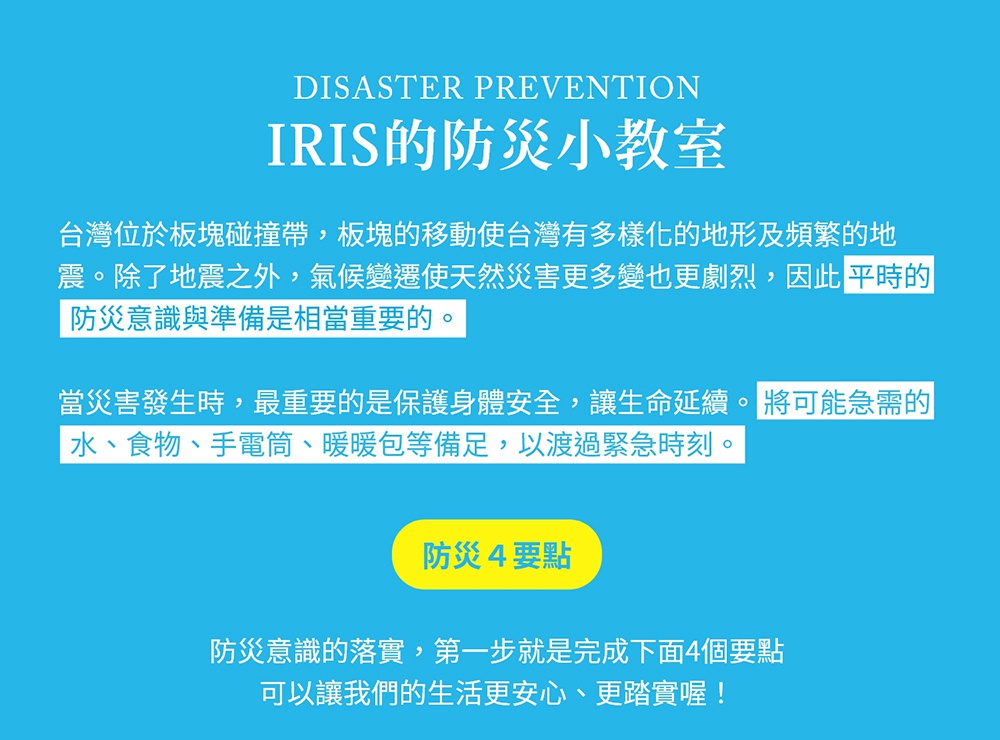 DISASTER PREVENTION
IRIS的防災小教室

台灣位於板塊碰撞帶，板塊的移動使台灣有多樣化的地形及頻繁的地震。除了地震之外，氣候變遷使天然災害更多變也更劇烈，因此平時的防災意識與準備是相當重要的。

當災害發生時，最重要的是保護身體安全，讓生命延續。將可能急需的水、食物、手電筒、暖暖包等備足，以渡過緊急時刻。

防災 4 要點

防災意識的落實，第一步就是完成下面4個要點
可以讓我們的生活更安心、更踏實喔！